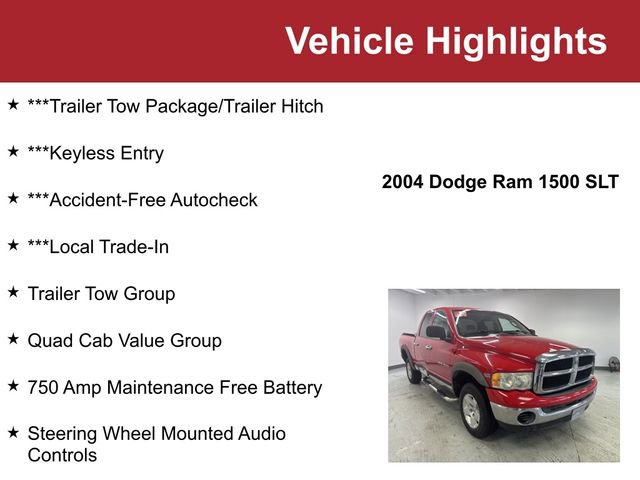 Vehicle Highlights

★ ***Trailer Tow Package/Trailer Hitch

★ ***Keyless Entry

★ ***Accident-Free Autocheck

★ ***Local Trade-In

★ Trailer Tow Group

★ Quad Cab Value Group

★ 750 Amp Maintenance Free Battery

★ Steering Wheel Mounted Audio Controls

2004 Dodge Ram 1500 SLT